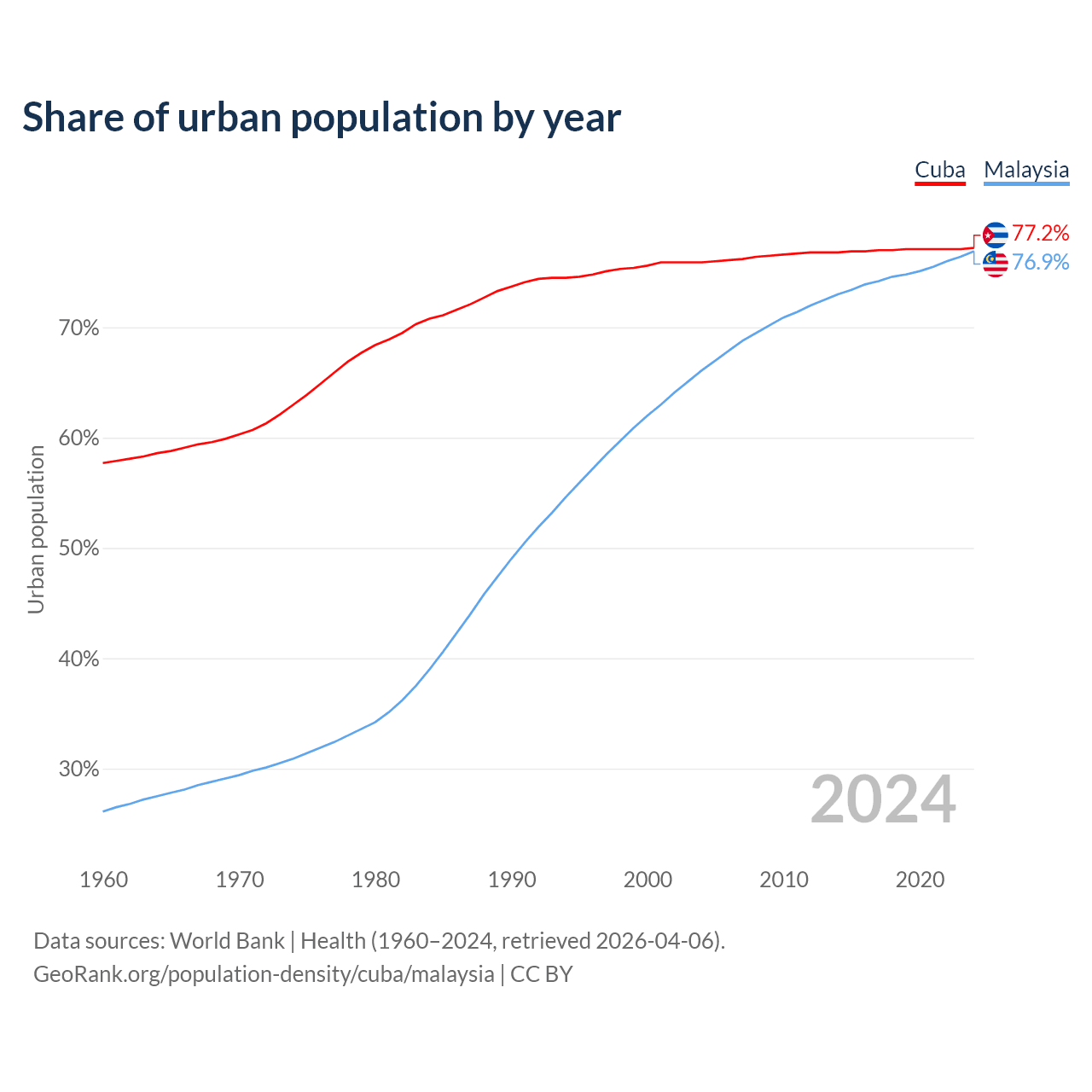 Share of urban population by year

Cuba Malaysia

77.2%
76.9%

Urban population

70%
60%
50%
40%
30%

2024

1960 1970 1980 1990 2000 2010 2020

Data sources: World Bank | Health (1960–2024, retrieved 2026-04-06).
GeoRank.org/population-density/cuba/malaysia | CC BY